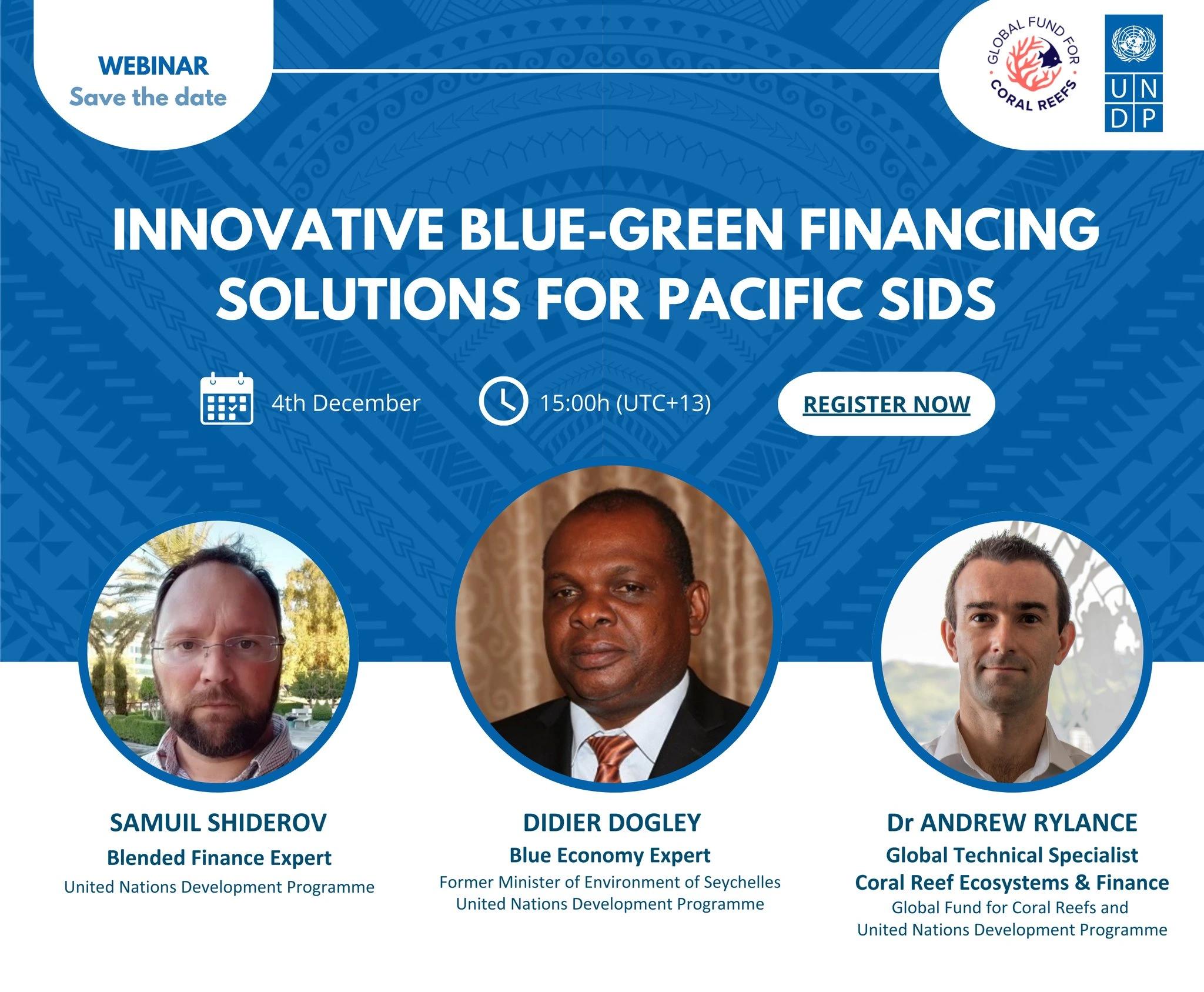 WEBINAR
Save the date

GLOBAL FUND FOR CORAL REEFS

U N
D P

INNOVATIVE BLUE-GREEN FINANCING SOLUTIONS FOR PACIFIC SIDS

4th December

15:00h (UTC+13)

REGISTER NOW

SAMUIL SHIDEROV
Blended Finance Expert
United Nations Development Programme

DIDIER DOGLEY
Blue Economy Expert
Former Minister of Environment of Seychelles
United Nations Development Programme

Dr ANDREW RYLANCE
Global Technical Specialist
Coral Reef Ecosystems & Finance
Global Fund for Coral Reefs and
United Nations Development Programme